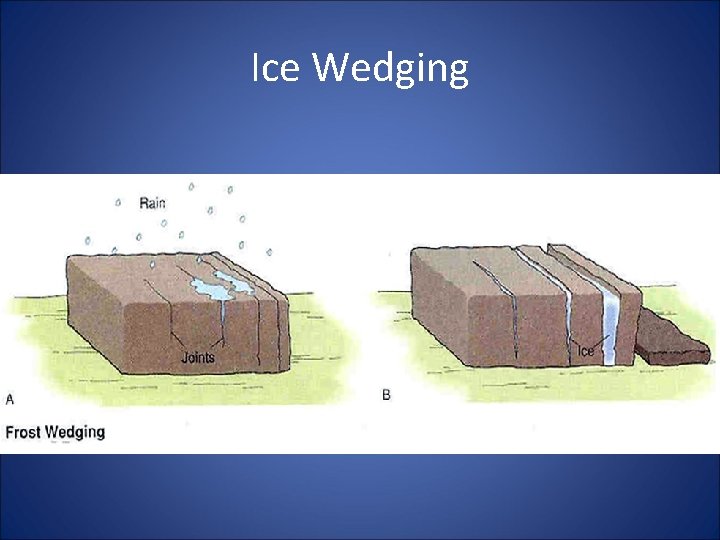 Ice Wedging

Rain

Joints

A

Ice

B

Frost Wedging